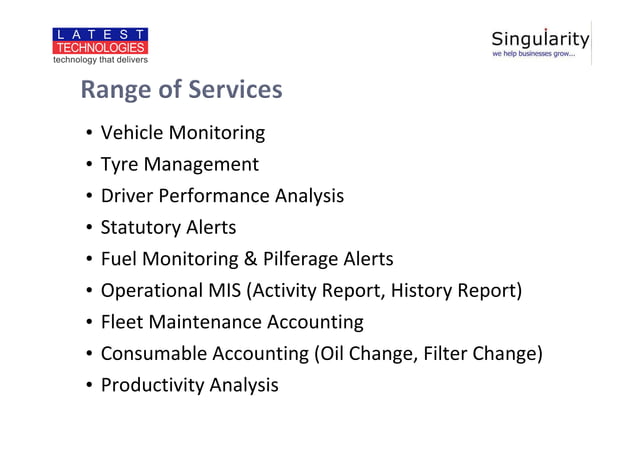 LATEST
TECHNOLOGIES
technology that delivers

Singularity
we help businesses grow...

Range of Services

• Vehicle Monitoring
• Tyre Management
• Driver Performance Analysis
• Statutory Alerts
• Fuel Monitoring & Pilferage Alerts
• Operational MIS (Activity Report, History Report)
• Fleet Maintenance Accounting
• Consumable Accounting (Oil Change, Filter Change)
• Productivity Analysis